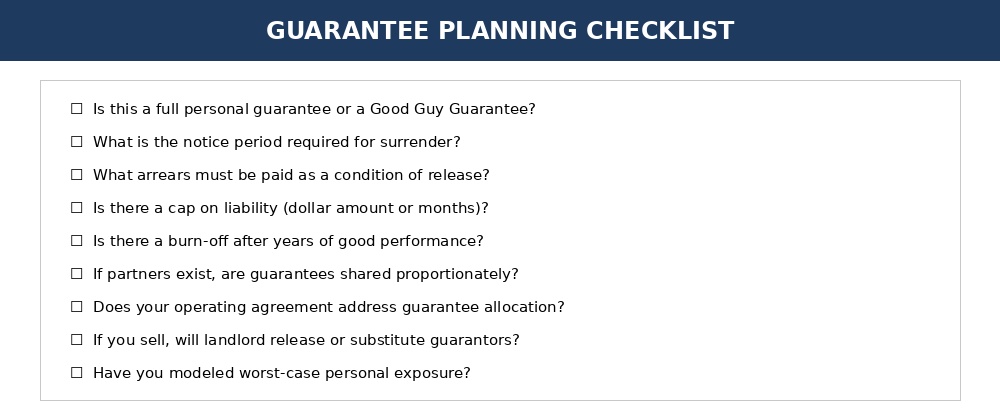 GUARANTEE PLANNING CHECKLIST

☐ Is this a full personal guarantee or a Good Guy Guarantee?

☐ What is the notice period required for surrender?

☐ What arrears must be paid as a condition of release?

☐ Is there a cap on liability (dollar amount or months)?

☐ Is there a burn-off after years of good performance?

☐ If partners exist, are guarantees shared proportionately?

☐ Does your operating agreement address guarantee allocation?

☐ If you sell, will landlord release or substitute guarantors?

☐ Have you modeled worst-case personal exposure?